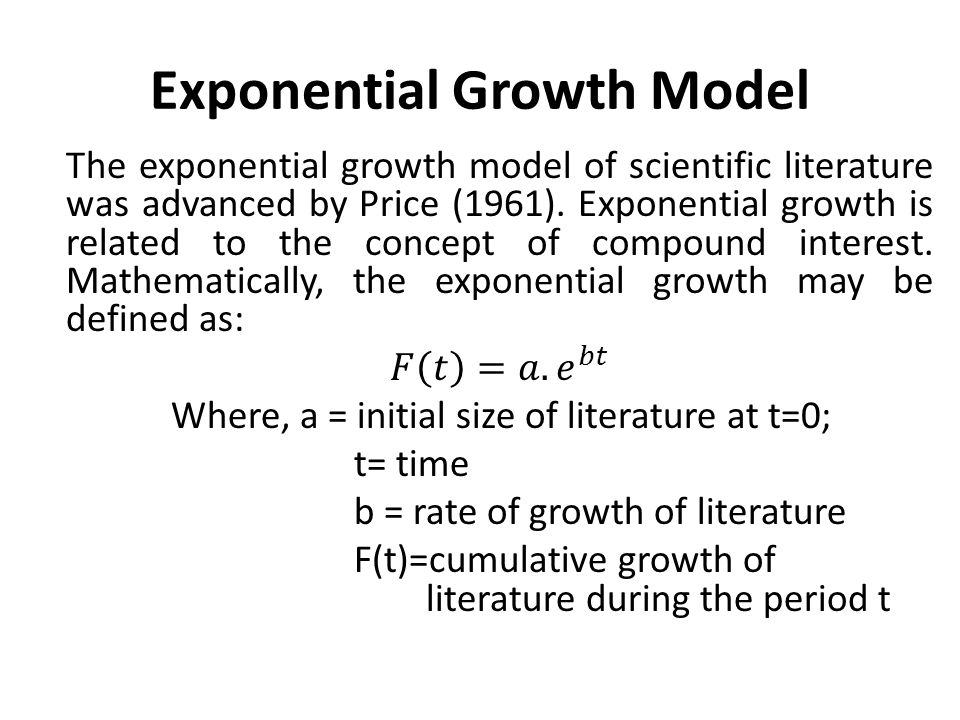 Exponential Growth Model

The exponential growth model of scientific literature was advanced by Price (1961). Exponential growth is related to the concept of compound interest. Mathematically, the exponential growth may be defined as:

$F(t) = a.e^{bt}$

Where, a = initial size of literature at t=0;
t= time
b = rate of growth of literature
F(t)=cumulative growth of literature during the period t